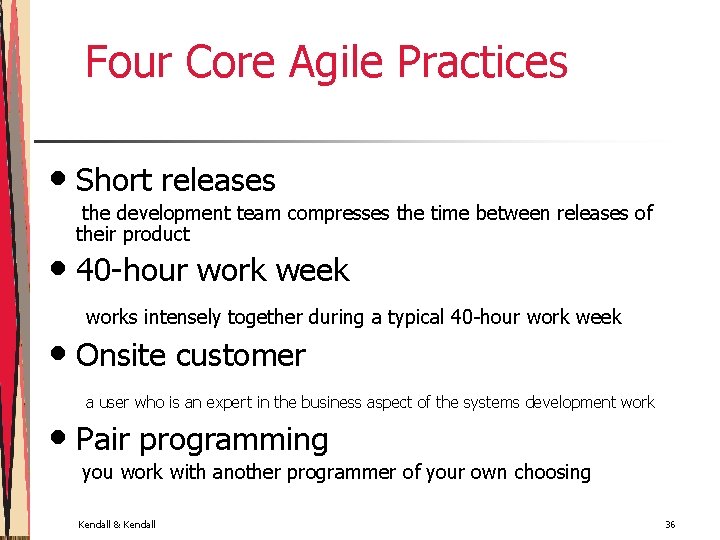 Four Core Agile Practices

• Short releases

the development team compresses the time between releases of their product

• 40-hour work week

works intensely together during a typical 40-hour work week

• Onsite customer

a user who is an expert in the business aspect of the systems development work

• Pair programming

you work with another programmer of your own choosing

Kendall & Kendall

36